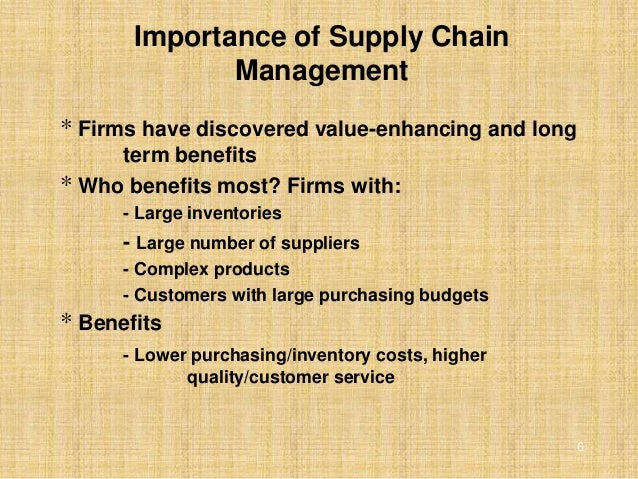 Importance of Supply Chain Management

* Firms have discovered value-enhancing and long term benefits

* Who benefits most? Firms with:

- Large inventories

- Large number of suppliers

- Complex products

- Customers with large purchasing budgets

* Benefits

- Lower purchasing/inventory costs, higher quality/customer service

6